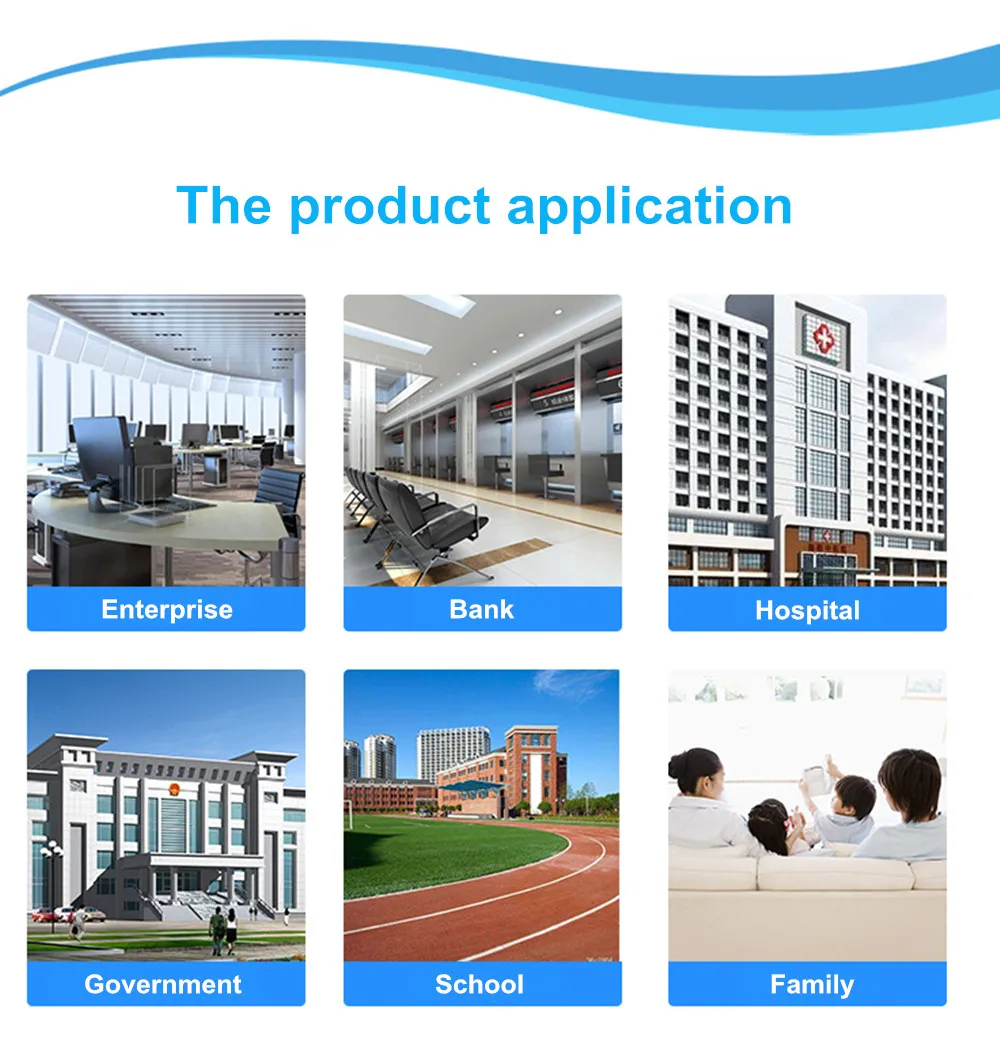 The product application

Enterprise

Bank

Hospital

Government

School

Family